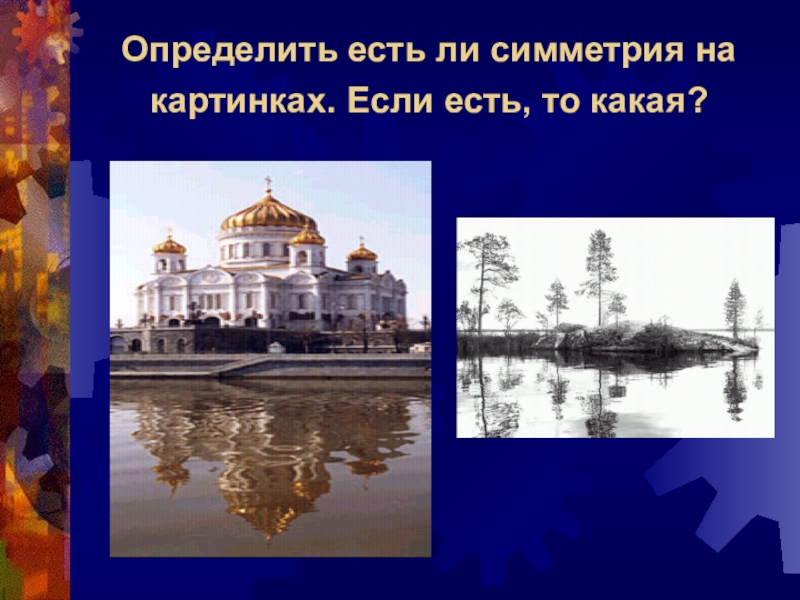 Определить есть ли симметрия на картинках. Если есть, то какая?